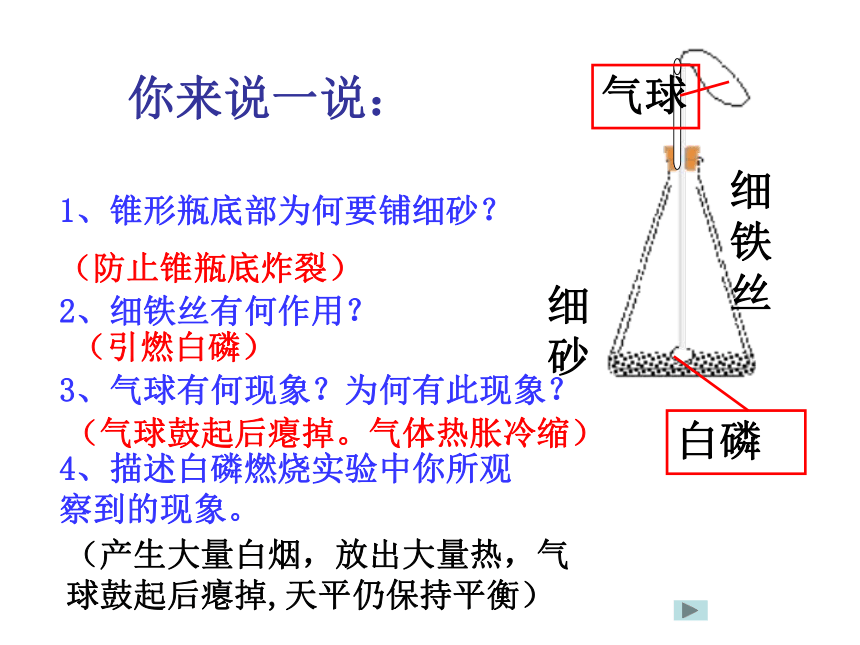 你来说一说：

1、锥形瓶底部为何要铺细砂？

（防止锥瓶底炸裂）

2、细铁丝有何作用？

（引燃白磷）

3、气球有何现象？为何有此现象？

（气球鼓起后瘪掉。气体热胀冷缩）

4、描述白磷燃烧实验中你所观察到的现象。

（产生大量白烟，放出大量热，气球鼓起后瘪掉,天平仍保持平衡）

气球

细铁丝

细砂

白磷